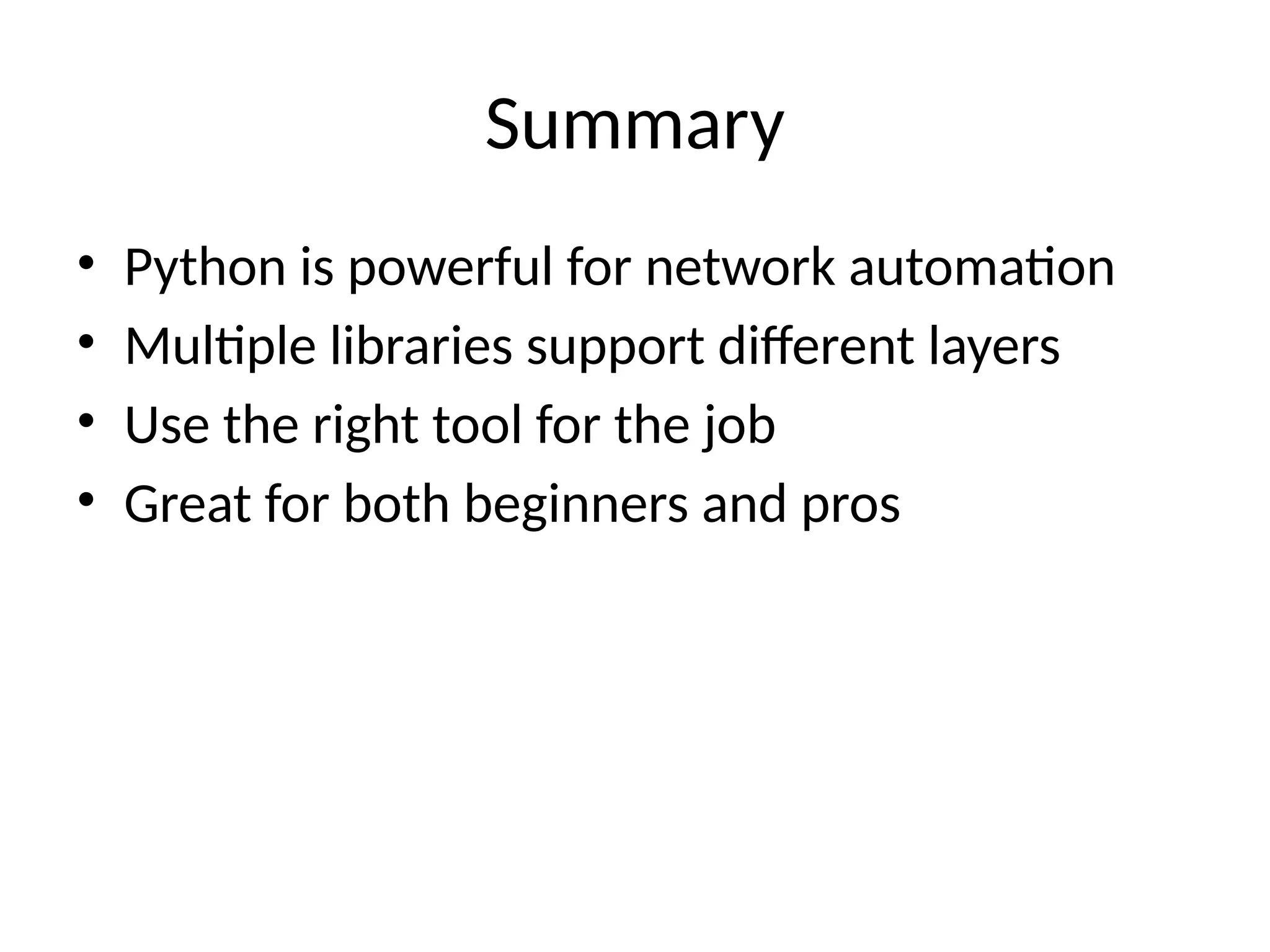 Summary

• Python is powerful for network automation
• Multiple libraries support different layers
• Use the right tool for the job
• Great for both beginners and pros